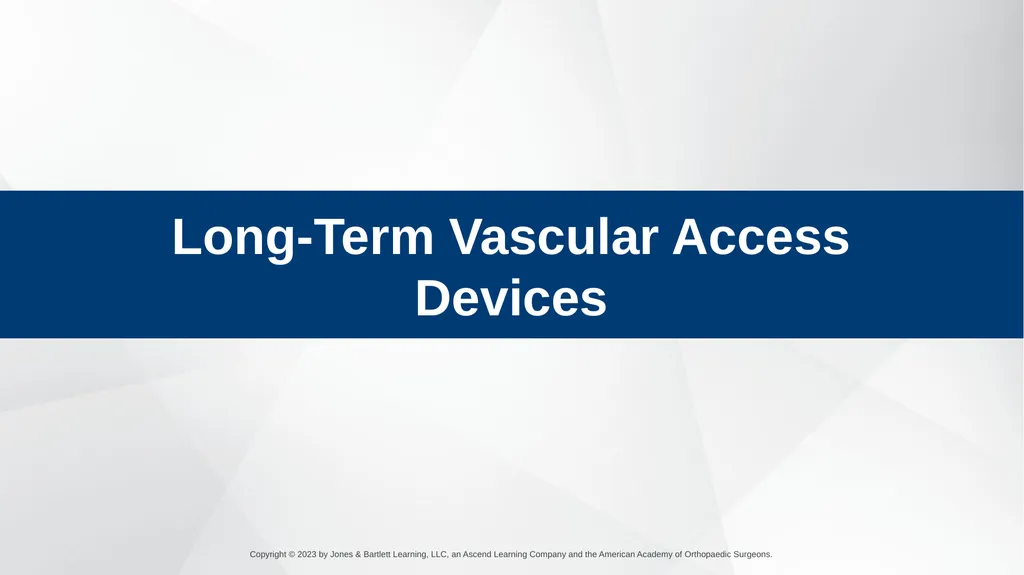 Long-Term Vascular Access Devices

Copyright © 2023 by Jones & Bartlett Learning, LLC, an Ascend Learning Company and the American Academy of Orthopaedic Surgeons.